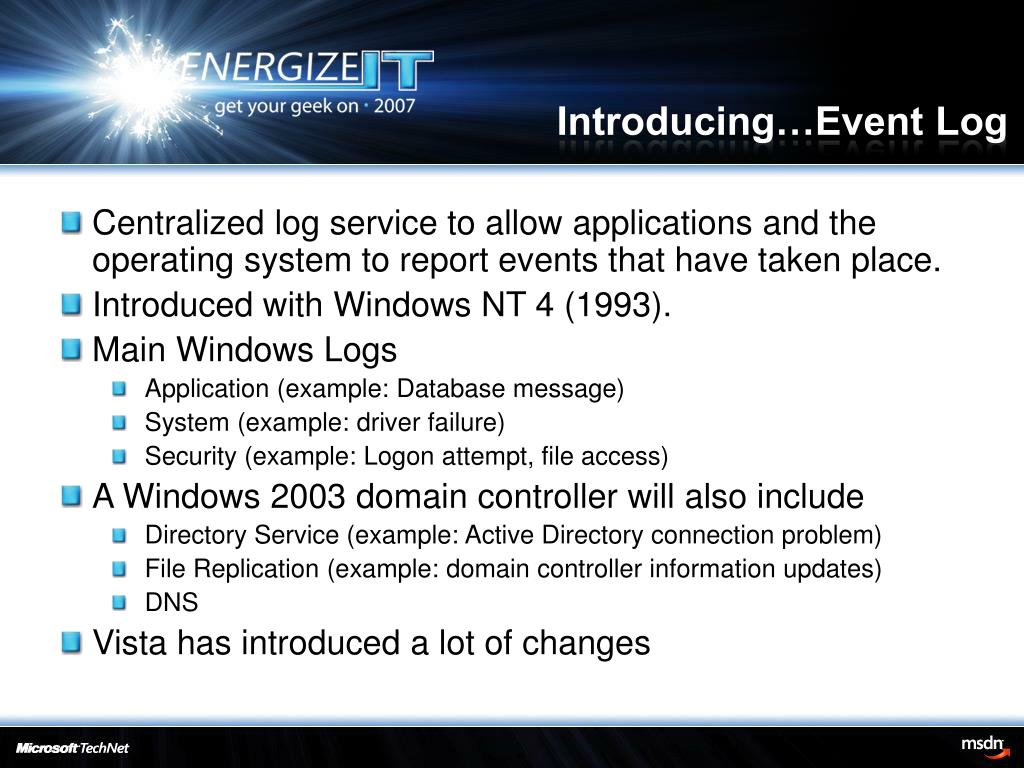 ENERGIZE IT
get your geek on · 2007

Introducing…Event Log

Centralized log service to allow applications and the operating system to report events that have taken place.

Introduced with Windows NT 4 (1993).

Main Windows Logs

Application (example: Database message)

System (example: driver failure)

Security (example: Logon attempt, file access)

A Windows 2003 domain controller will also include

Directory Service (example: Active Directory connection problem)

File Replication (example: domain controller information updates)

DNS

Vista has introduced a lot of changes

Microsoft TechNet

msdn